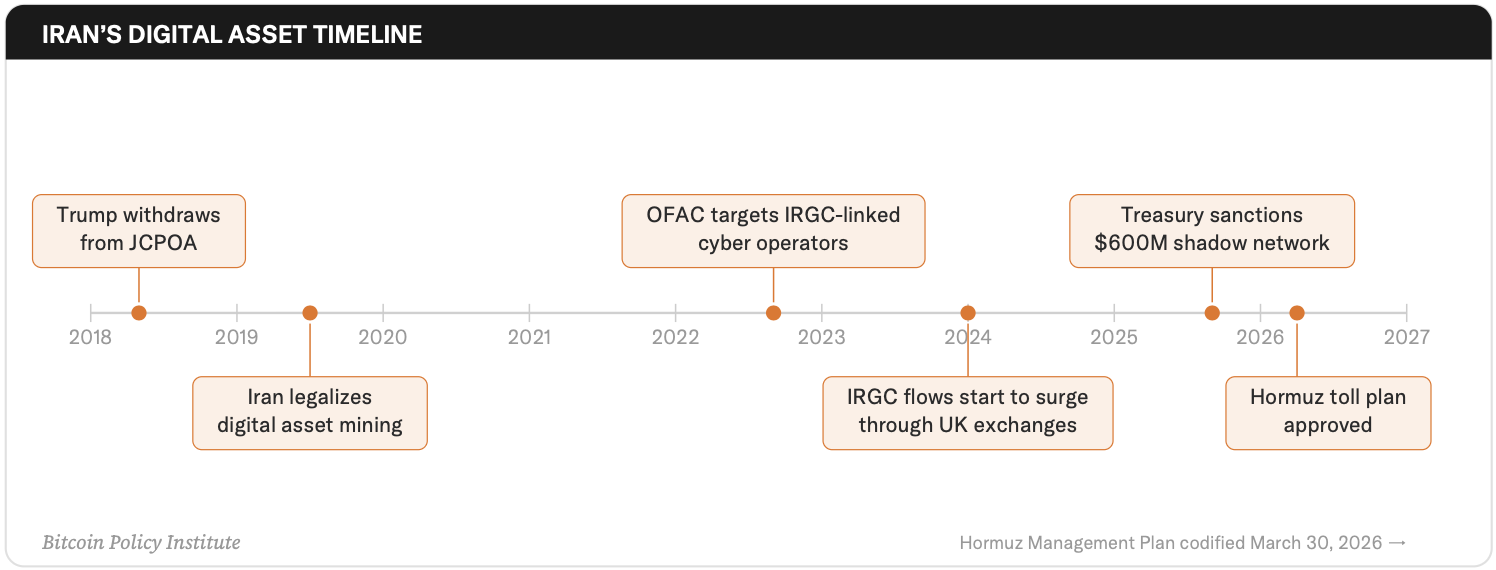 IRAN'S DIGITAL ASSET TIMELINE

Trump withdraws from JCPOA

OFAC targets IRGC-linked cyber operators

Treasury sanctions $600M shadow network

2018 2019 2020 2021 2022 2023 2024 2025 2026 2027

Iran legalizes digital asset mining

IRGC flows start to surge through UK exchanges

Hormuz toll plan approved

Bitcoin Policy Institute

Hormuz Management Plan codified March 30, 2026 →